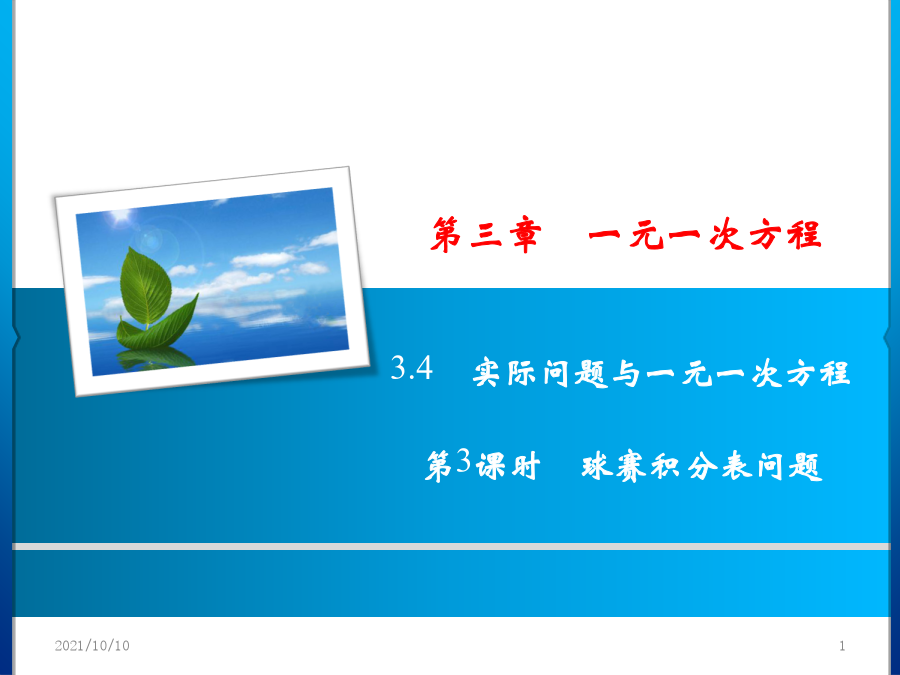 第三章　一元一次方程

3.4　实际问题与一元一次方程

第3课时　球赛积分表问题

2021/10/10

1